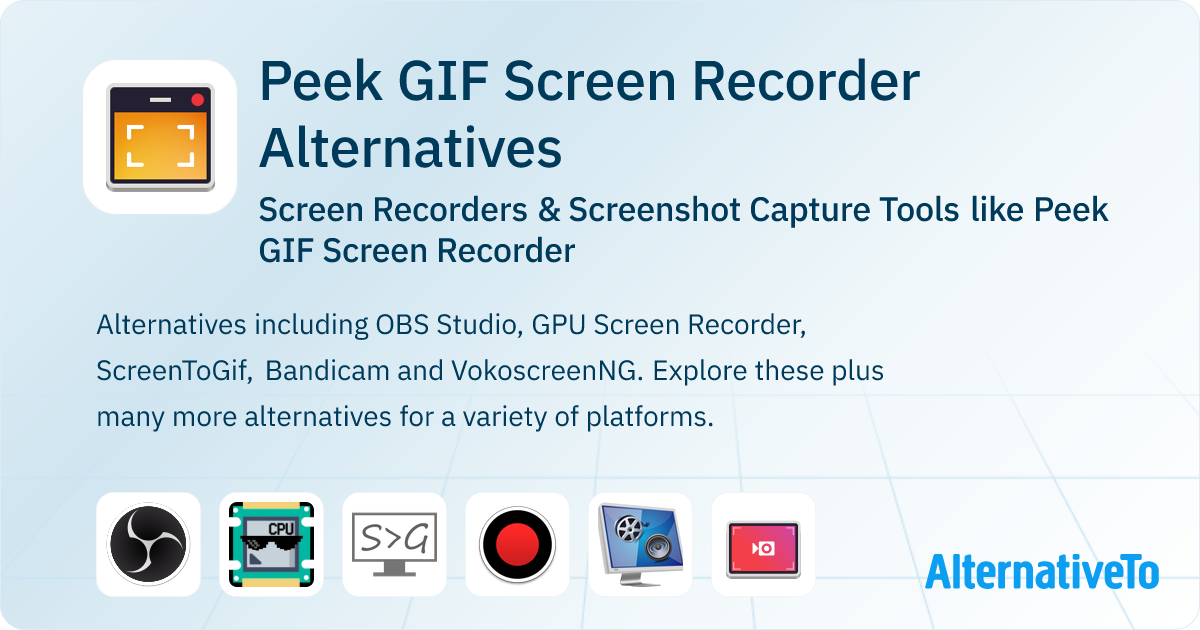 Peek GIF Screen Recorder Alternatives

Screen Recorders & Screenshot Capture Tools like Peek GIF Screen Recorder

Alternatives including OBS Studio, GPU Screen Recorder, ScreenToGif, Bandicam and VokoscreenNG. Explore these plus many more alternatives for a variety of platforms.

CPU

S>G

AlternativeTo